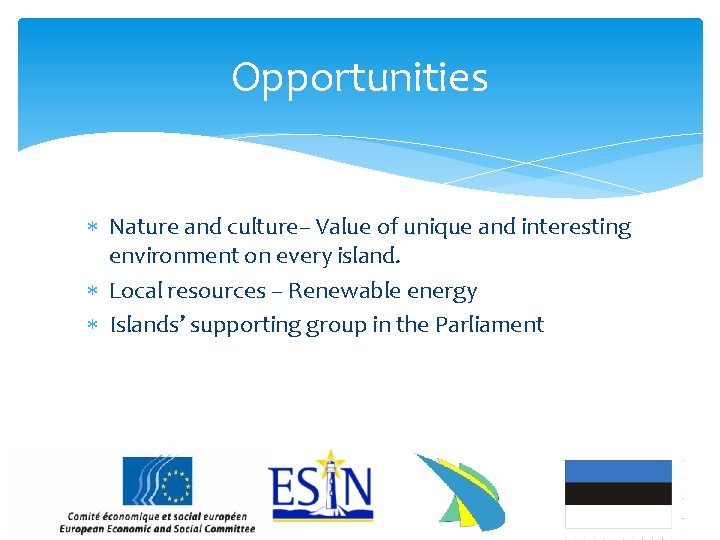 Opportunities

* Nature and culture– Value of unique and interesting environment on every island.
* Local resources – Renewable energy
* Islands’ supporting group in the Parliament

Comité économique et social européen
European Economic and Social Committee

ESIN